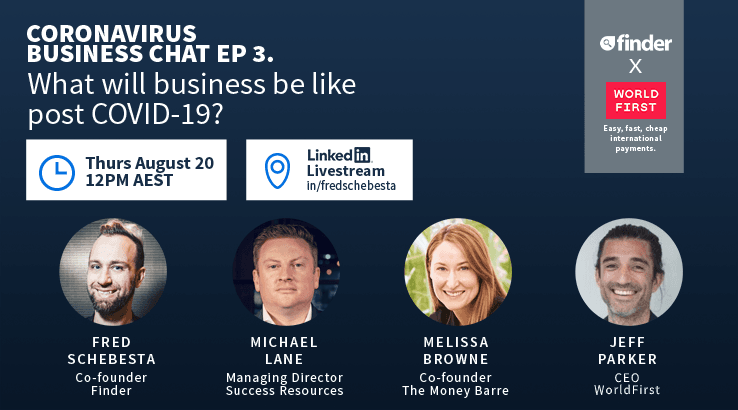 CORONAVIRUS BUSINESS CHAT EP 3.
What will business be like post COVID-19?

Thurs August 20
12PM AEST

LinkedIn
Livestream
in/fredschebesta

finder
X
WORLD FIRST
Easy, fast, cheap international payments.

FRED SCHEBESTA
Co-founder
Finder

MICHAEL LANE
Managing Director
Success Resources

MELISSA BROWNE
Co-founder
The Money Barre

JEFF PARKER
CEO
WorldFirst